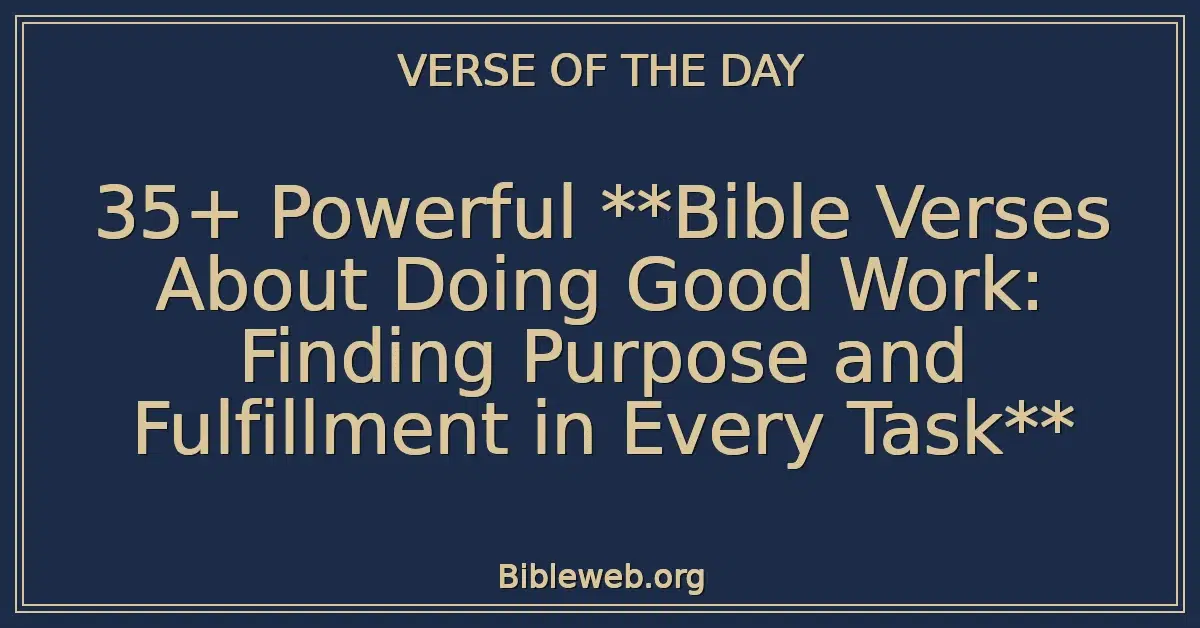 VERSE OF THE DAY

35+ Powerful **Bible Verses About Doing Good Work: Finding Purpose and Fulfillment in Every Task**

Bibleweb.org